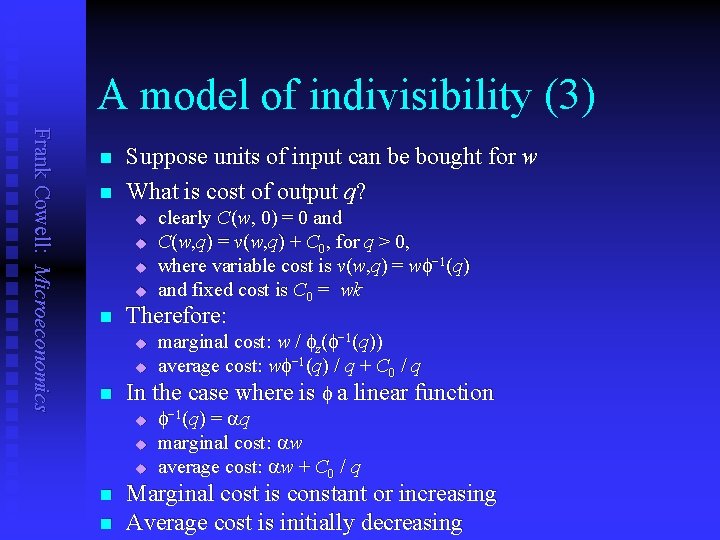 Frank Cowell: Microeconomics

A model of indivisibility (3)

- Suppose units of input can be bought for $w$
- What is cost of output $q$?
  - clearly $C(w, 0) = 0$ and
  - $C(w,q) = v(w,q) + C_0$, for $q > 0$,
  - where variable cost is $v(w,q) = w\phi^{-1}(q)$
  - and fixed cost is $C_0 = wk$
- Therefore:
  - marginal cost: $w / \phi_z(\phi^{-1}(q))$
  - average cost: $w\phi^{-1}(q) / q + C_0 / q$
- In the case where is $\phi$ a linear function
  - $\phi^{-1}(q) = \alpha q$
  - marginal cost: $\alpha w$
  - average cost: $\alpha w + C_0 / q$
- Marginal cost is constant or increasing
- Average cost is initially decreasing